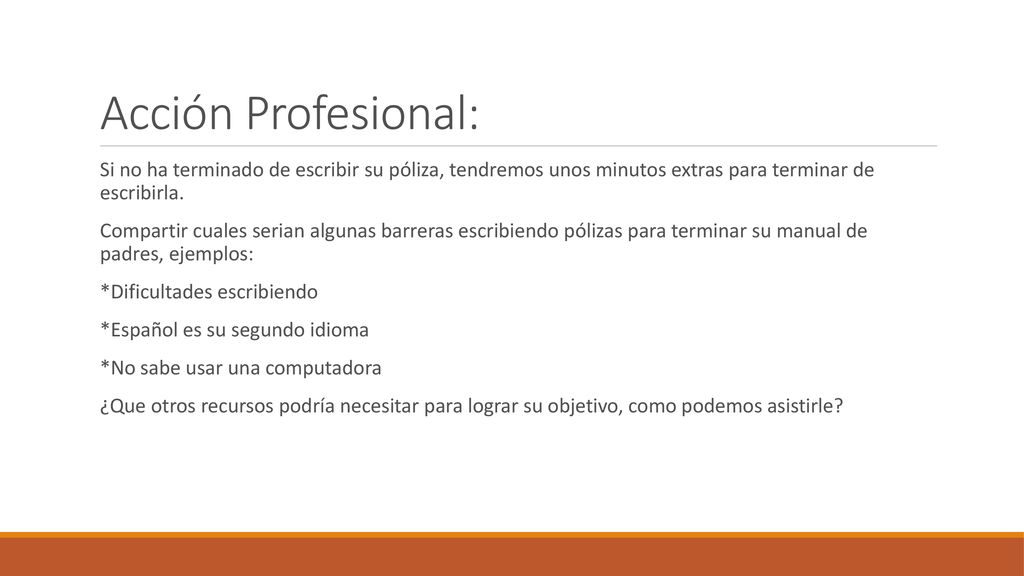 Acción Profesional:

Si no ha terminado de escribir su póliza, tendremos unos minutos extras para terminar de escribirla.

Compartir cuales serian algunas barreras escribiendo pólizas para terminar su manual de padres, ejemplos:

*Dificultades escribiendo

*Español es su segundo idioma

*No sabe usar una computadora

¿Que otros recursos podría necesitar para lograr su objetivo, como podemos asistirle?